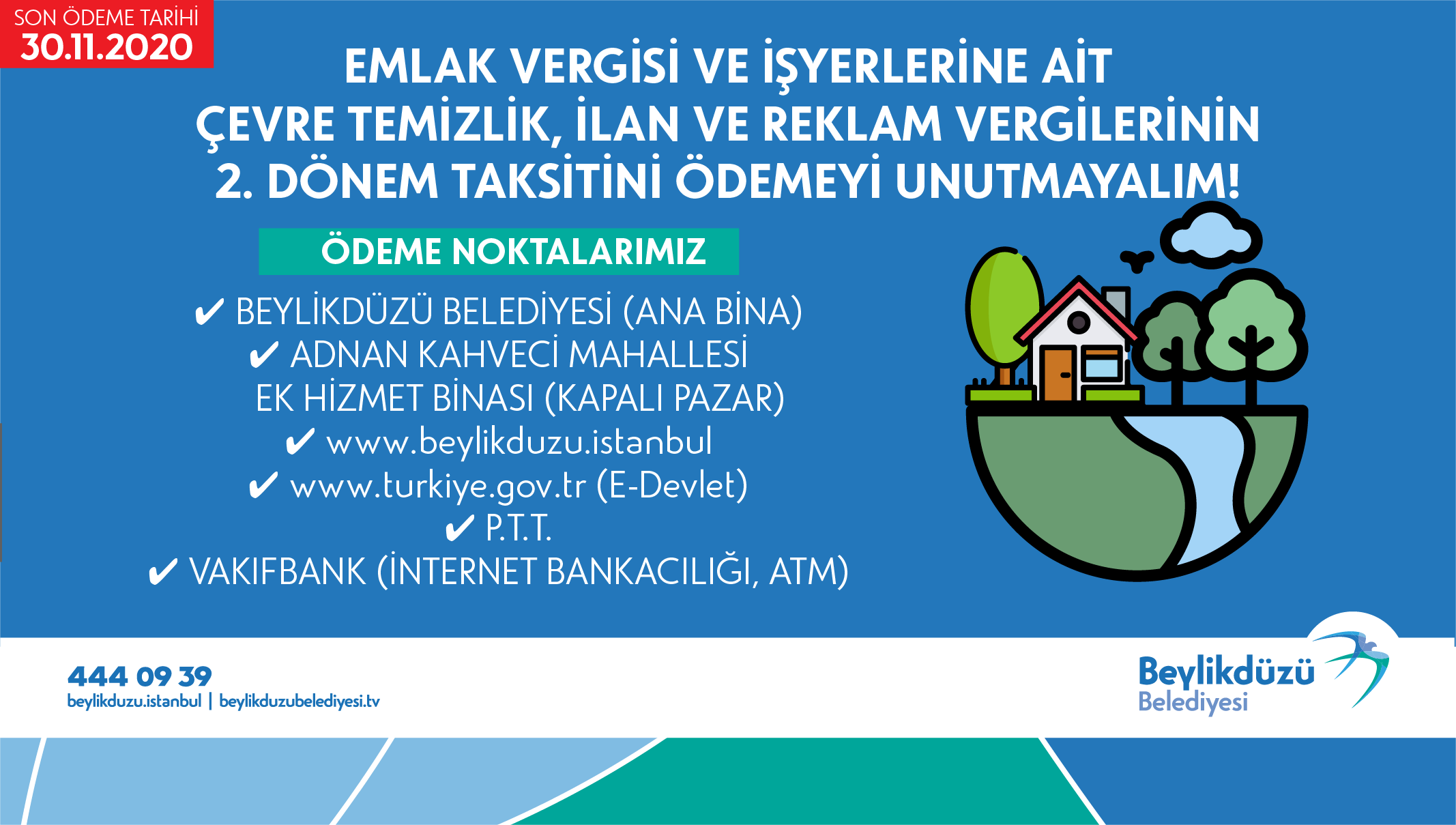 SON ÖDEME TARİHİ
30.11.2020

EMLAK VERGİSİ VE İŞYERLERİNE AİT ÇEVRE TEMİZLİK, İLAN VE REKLAM VERGİLERİNİN 2. DÖNEM TAKSİTİNİ ÖDEMEYİ UNUTMAYALIM!

ÖDEME NOKTALARIMIZ

✔ BEYLİKDÜZÜ BELEDİYESİ (ANA BİNA)
✔ ADNAN KAHVECİ MAHALLESİ EK HİZMET BİNASI (KAPALI PAZAR)
✔ www.beylikduzu.istanbul
✔ www.turkiye.gov.tr (E-Devlet)
✔ P.T.T.
✔ VAKIFBANK (İNTERNET BANKACILIĞI, ATM)

444 09 39
beylikduzu.istanbul | beylikduzubelediyesi.tv

Beylikdüzü
Belediyesi